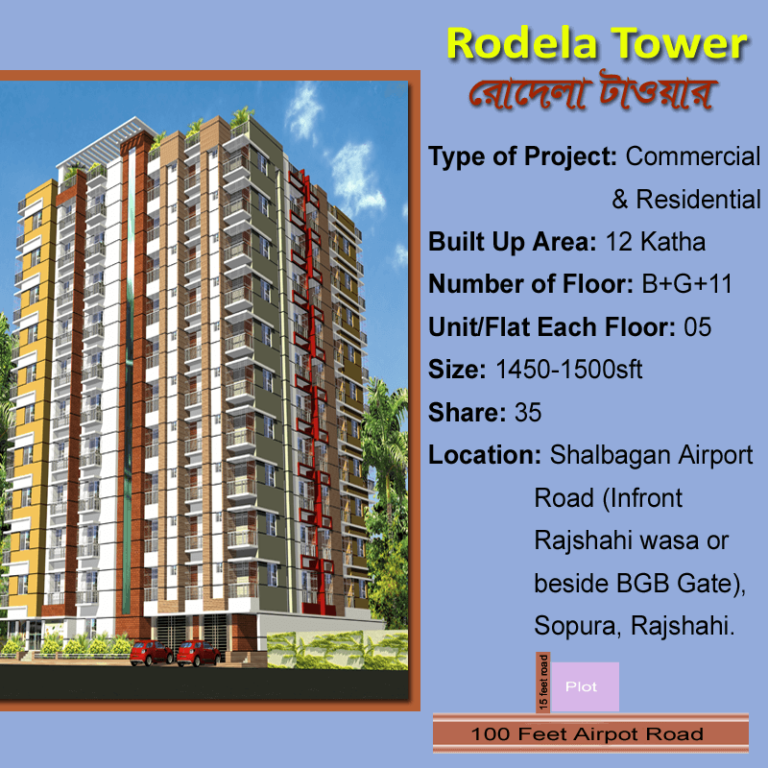 Rodela Tower
রোদেলা টাওয়ার

Type of Project: Commercial & Residential
Built Up Area: 12 Katha
Number of Floor: B+G+11
Unit/Flat Each Floor: 05
Size: 1450-1500sft
Share: 35
Location: Shalbagan Airport Road (Infront Rajshahi wasa or beside BGB Gate), Sopura, Rajshahi.

15 feet road
Plot
100 Feet Airpot Road